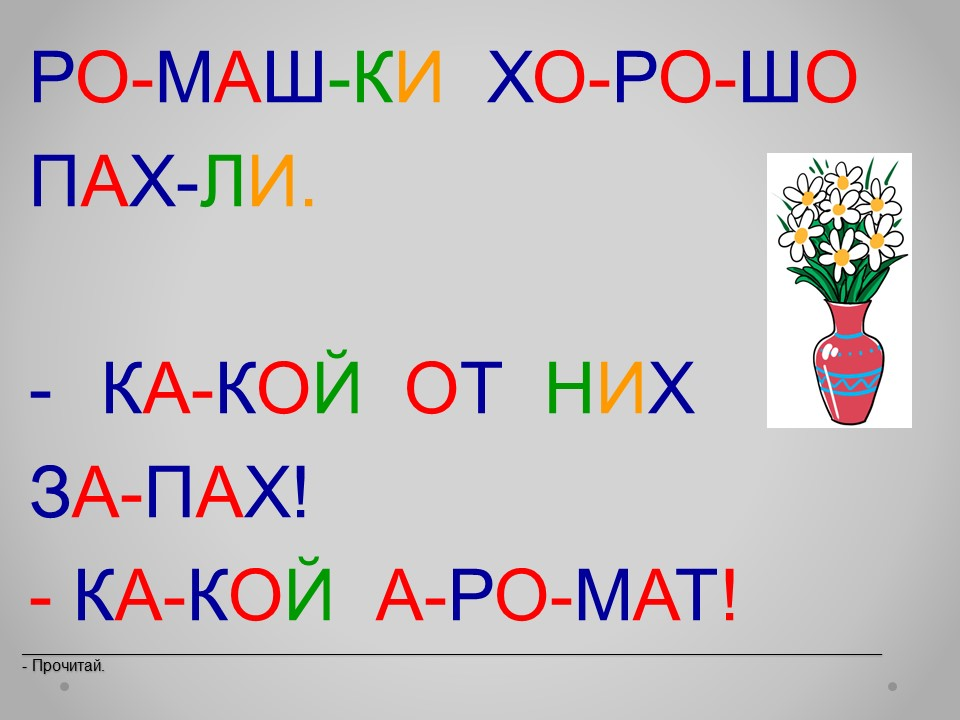 РО-МАШ-КИ ХО-РО-ШО ПАХ-ЛИ.

- КА-КОЙ ОТ НИХ ЗА-ПАХ!

- КА-КОЙ А-РО-МАТ!

- Прочитай.